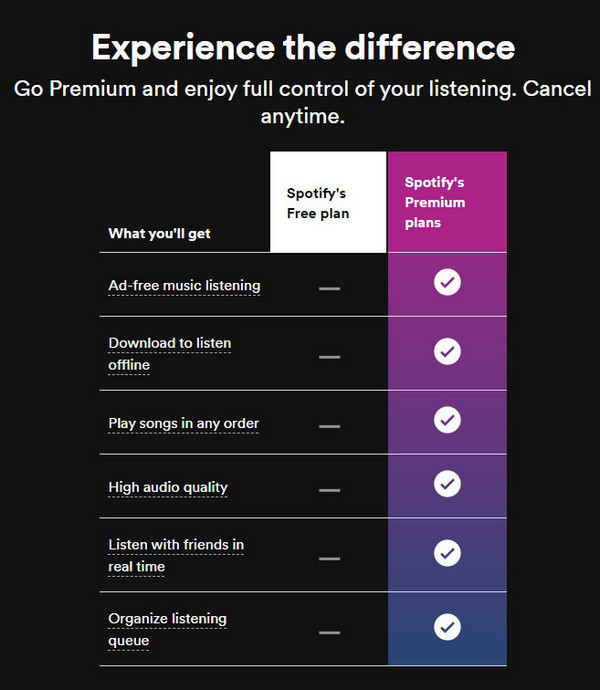 Experience the difference

Go Premium and enjoy full control of your listening. Cancel anytime.

| What you'll get | Spotify's Free plan | Spotify's Premium plans |
|---|---|---|
| Ad-free music listening | — | ✓ |
| Download to listen offline | — | ✓ |
| Play songs in any order | — | ✓ |
| High audio quality | — | ✓ |
| Listen with friends in real time | — | ✓ |
| Organize listening queue | — | ✓ |